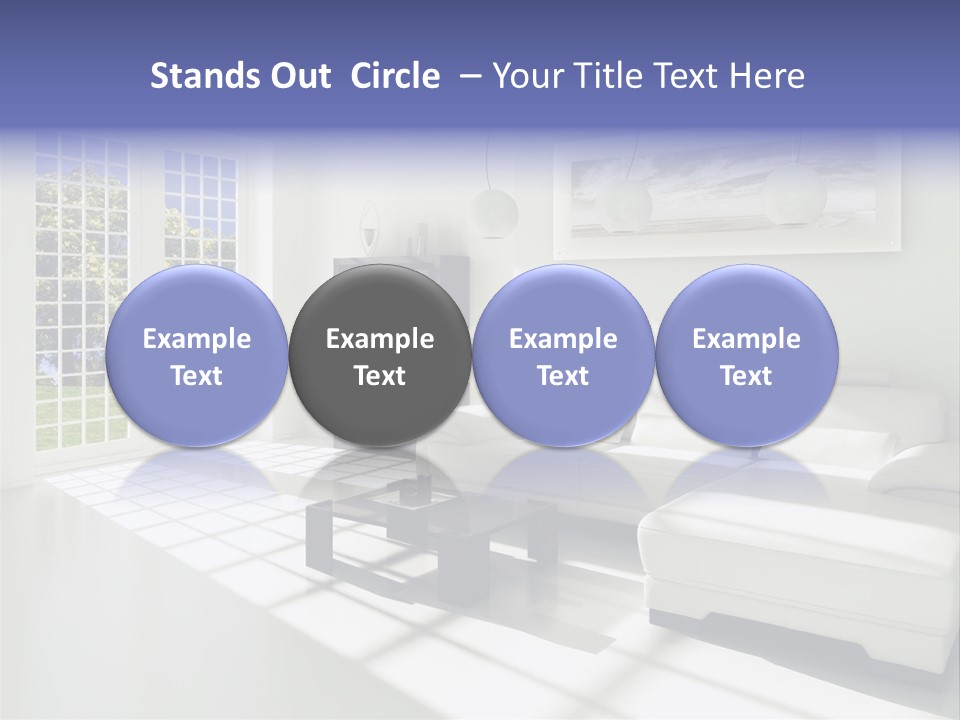 Stands Out Circle – Your Title Text Here

Example Text

Example Text

Example Text

Example Text